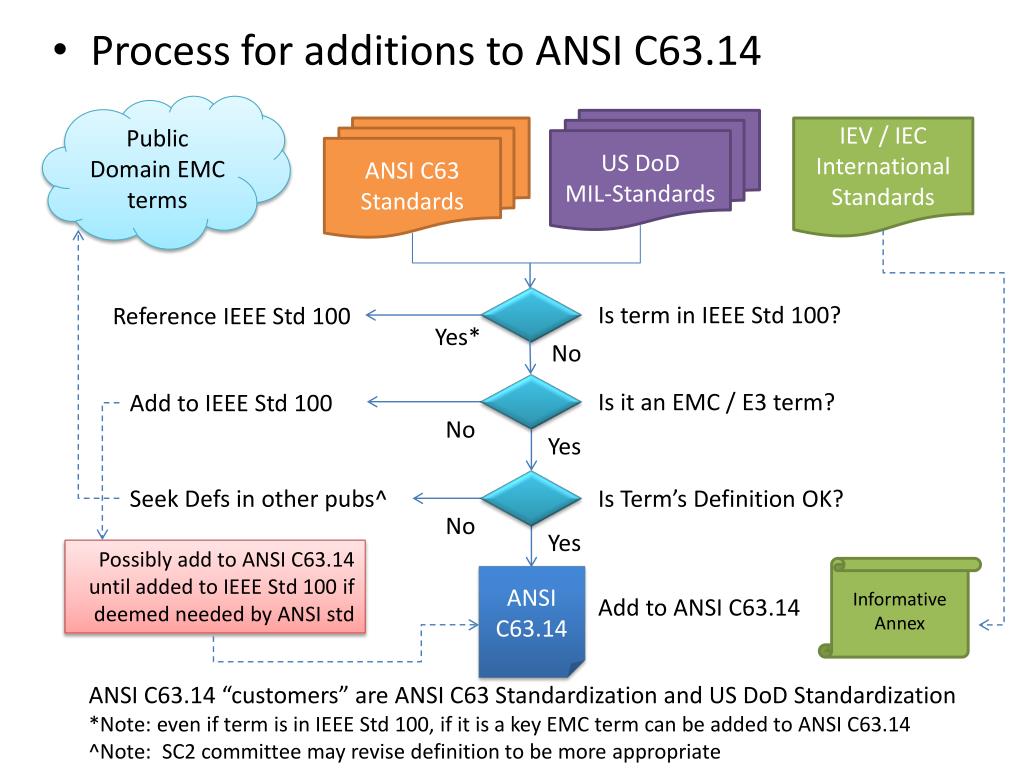 • Process for additions to ANSI C63.14

Public Domain EMC terms

ANSI C63 Standards

US DoD MIL-Standards

IEV / IEC International Standards

Reference IEEE Std 100

Yes*

Is term in IEEE Std 100?

No

Add to IEEE Std 100

No

Is it an EMC / E3 term?

Yes

Seek Defs in other pubs^

No

Is Term's Definition OK?

Yes

Possibly add to ANSI C63.14 until added to IEEE Std 100 if deemed needed by ANSI std

ANSI C63.14

Add to ANSI C63.14

Informative Annex

ANSI C63.14 "customers" are ANSI C63 Standardization and US DoD Standardization
*Note: even if term is in IEEE Std 100, if it is a key EMC term can be added to ANSI C63.14
^Note: SC2 committee may revise definition to be more appropriate